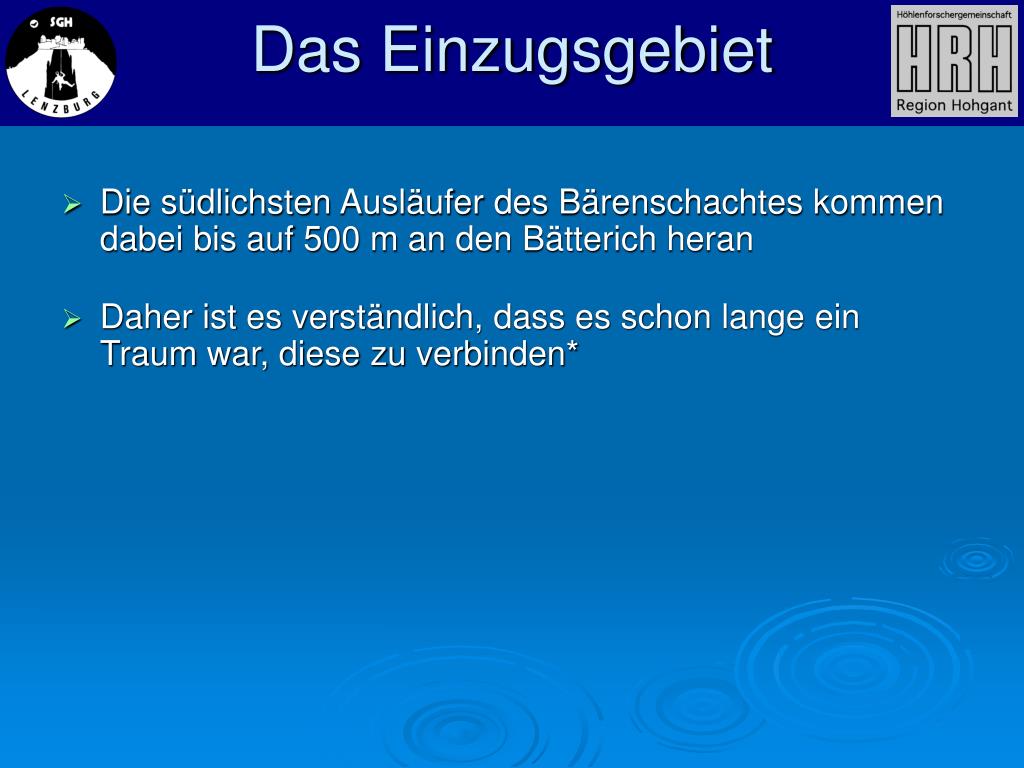 SGH
LENZBURG

Das Einzugsgebiet

Höhlenforschergemeinschaft
HRH
Region Hohgant

➢ Die südlichsten Ausläufer des Bärenschachtes kommen dabei bis auf 500 m an den Bätterich heran

➢ Daher ist es verständlich, dass es schon lange ein Traum war, diese zu verbinden*